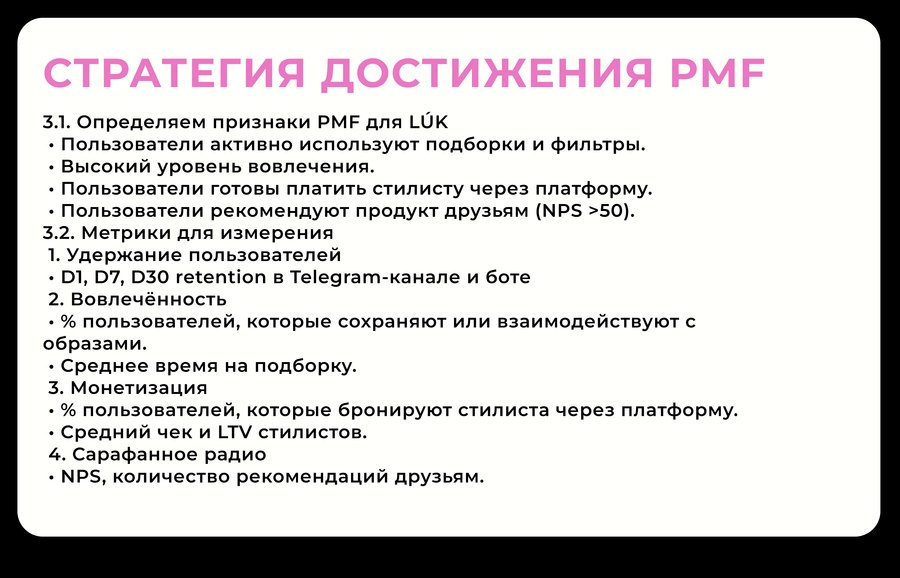 СТРАТЕГИЯ ДОСТИЖЕНИЯ PMF

3.1. Определяем признаки PMF для LÚK
• Пользователи активно используют подборки и фильтры.
• Высокий уровень вовлечения.
• Пользователи готовы платить стилисту через платформу.
• Пользователи рекомендуют продукт друзьям (NPS >50).
3.2. Метрики для измерения
1. Удержание пользователей
• D1, D7, D30 retention в Telegram-канале и боте
2. Вовлечённость
• % пользователей, которые сохраняют или взаимодействуют с образами.
• Среднее время на подборку.
3. Монетизация
• % пользователей, которые бронируют стилиста через платформу.
• Средний чек и LTV стилистов.
4. Сарафанное радио
• NPS, количество рекомендаций друзьям.